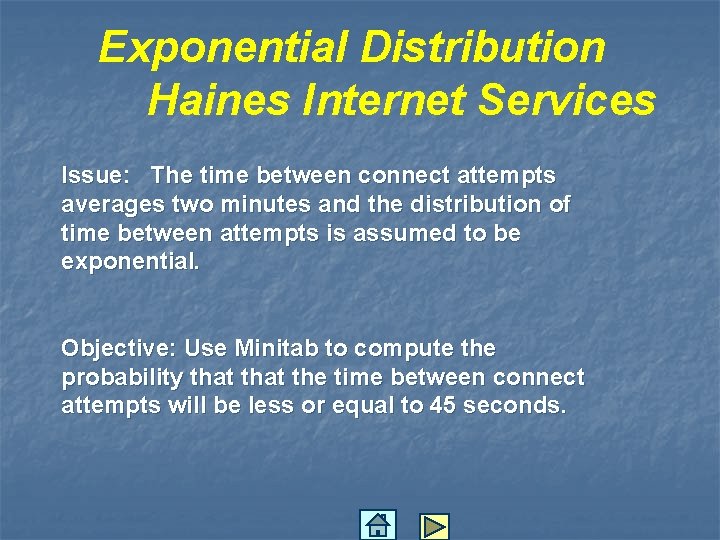 Exponential Distribution
Haines Internet Services

Issue: The time between connect attempts averages two minutes and the distribution of time between attempts is assumed to be exponential.

Objective: Use Minitab to compute the probability that that the time between connect attempts will be less or equal to 45 seconds.